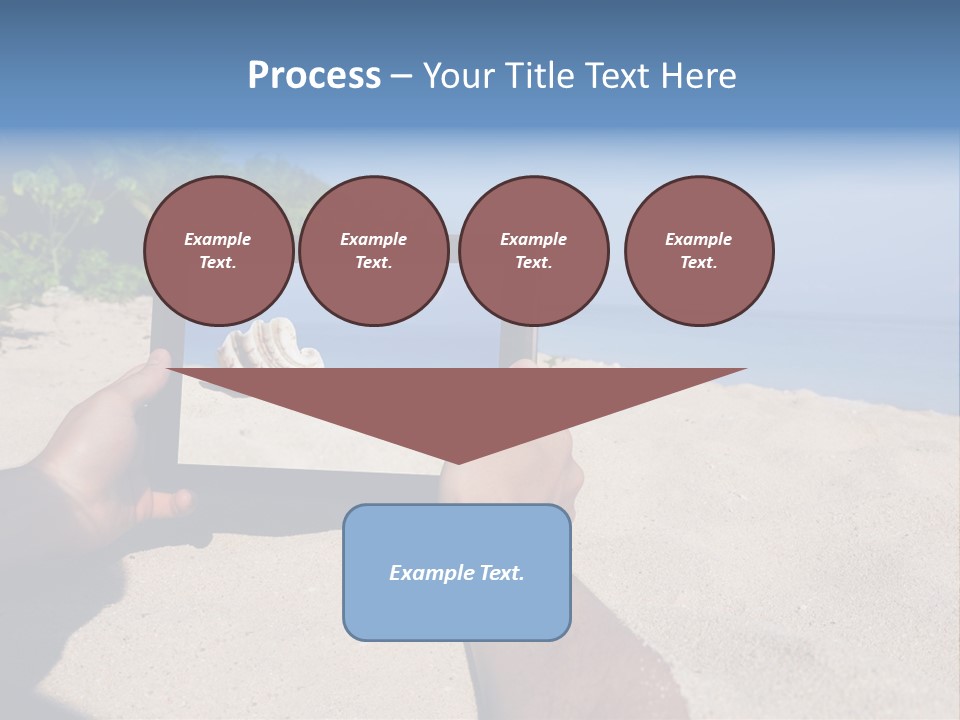 Process – Your Title Text Here

Example Text.

Example Text.

Example Text.

Example Text.

Example Text.